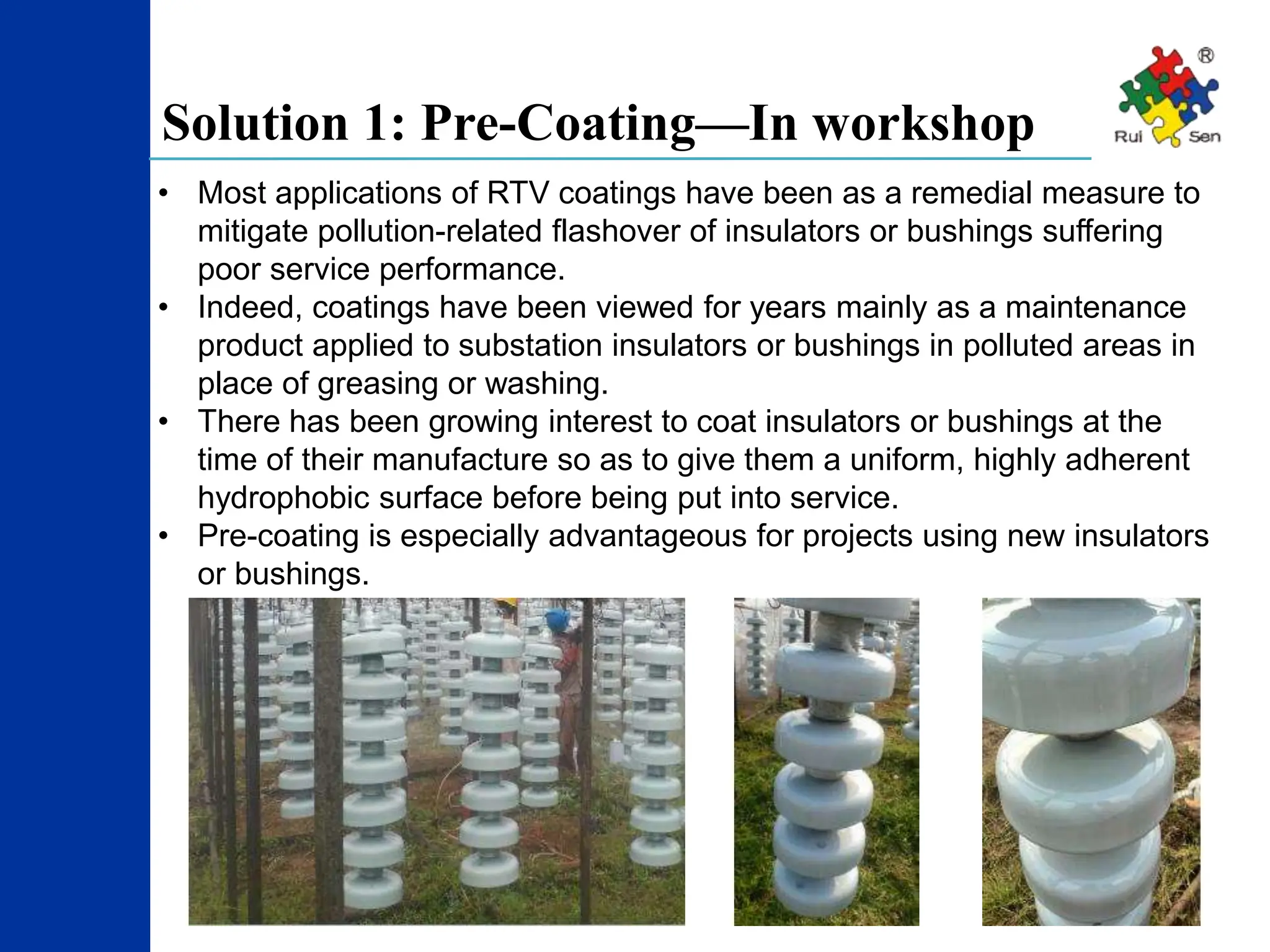 Solution 1: Pre-Coating—In workshop

®
Rui Sen

• Most applications of RTV coatings have been as a remedial measure to mitigate pollution-related flashover of insulators or bushings suffering poor service performance.
• Indeed, coatings have been viewed for years mainly as a maintenance product applied to substation insulators or bushings in polluted areas in place of greasing or washing.
• There has been growing interest to coat insulators or bushings at the time of their manufacture so as to give them a uniform, highly adherent hydrophobic surface before being put into service.
• Pre-coating is especially advantageous for projects using new insulators or bushings.